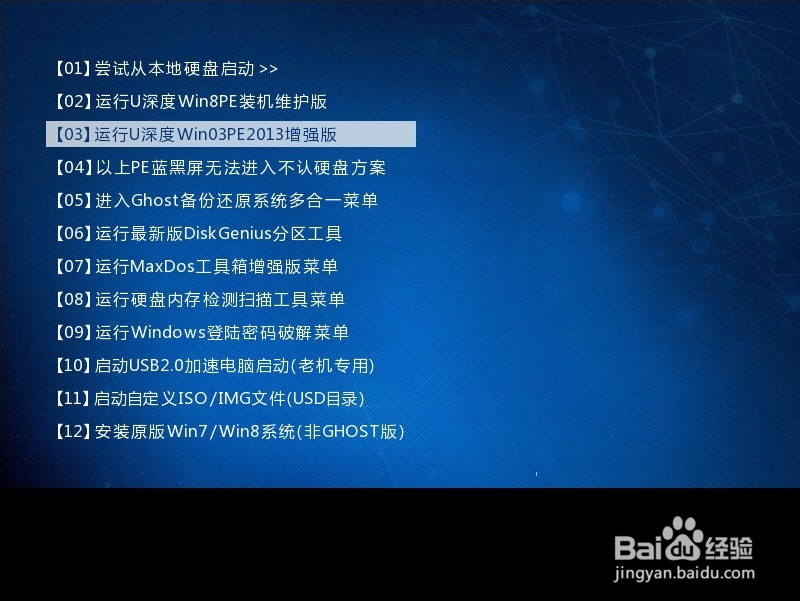 【01】尝试从本地硬盘启动 >>
【02】运行U深度Win8PE装机维护版
【03】运行U深度Win03PE2013增强版
【04】以上PE蓝黑屏无法进入不认硬盘方案
【05】进入Ghost备份还原系统多合一菜单
【06】运行最新版DiskGenius分区工具
【07】运行MaxDos工具箱增强版菜单
【08】运行硬盘内存检测扫描工具菜单
【09】运行Windows登陆密码破解菜单
【10】启动USB2.0加速电脑启动(老机专用)
【11】启动自定义ISO/IMG文件(USD目录)
【12】安装原版Win7/Win8系统(非GHOST版)

Baidu经验
jingyan.baidu.com